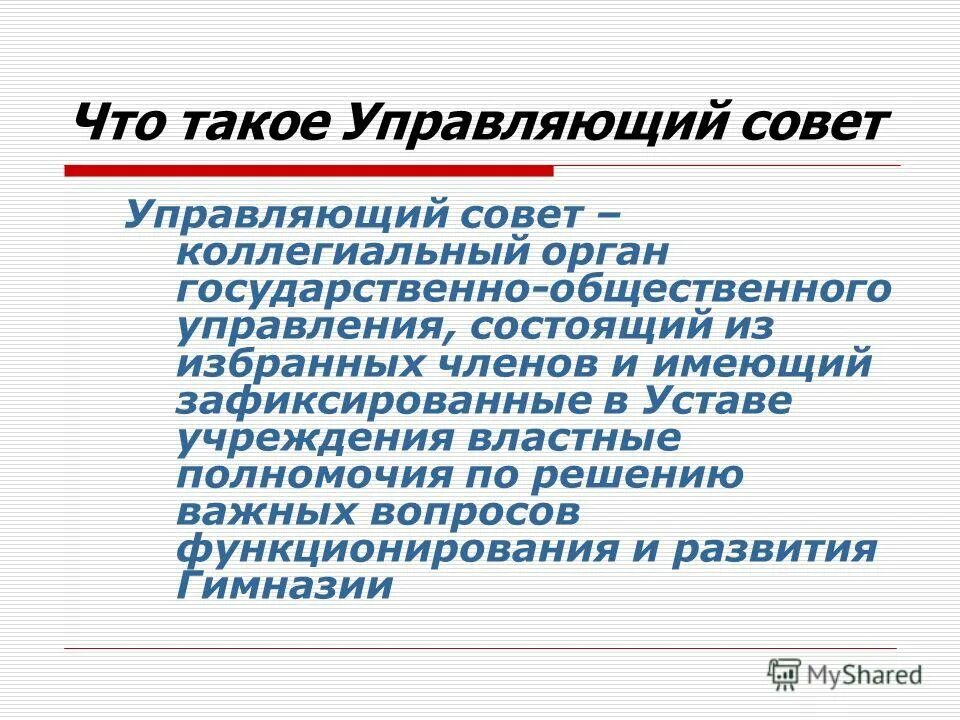 Что такое Управляющий совет

Управляющий совет – коллегиальный орган государственно-общественного управления, состоящий из избранных членов и имеющий зафиксированные в Уставе учреждения властные полномочия по решению важных вопросов функционирования и развития Гимназии

MyShared